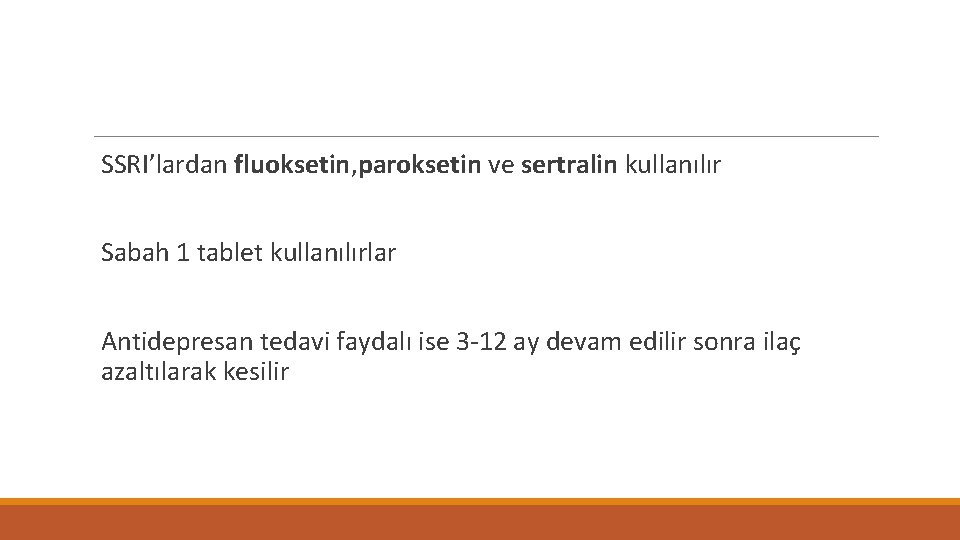 SSRI'lardan fluoksetin,paroksetin ve sertralin kullanılır

Sabah 1 tablet kullanılırlar

Antidepresan tedavi faydalı ise 3-12 ay devam edilir sonra ilaç azaltılarak kesilir